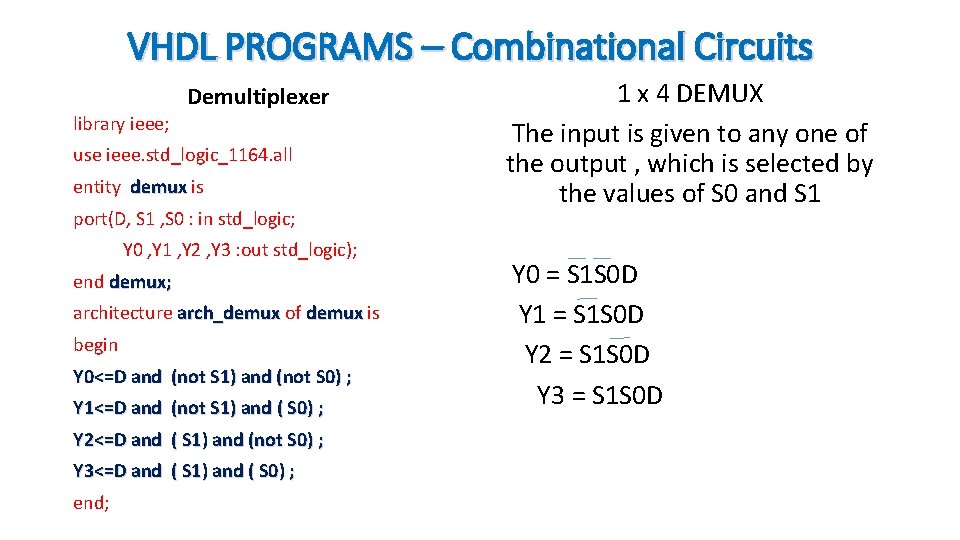 VHDL PROGRAMS – Combinational Circuits

Demultiplexer

library ieee;
use ieee.std_logic_1164.all
entity demux is
port(D, S1 ,S0 : in std_logic;
Y0 ,Y1 ,Y2 ,Y3 :out std_logic);
end demux;
architecture arch_demux of demux is
begin
Y0<=D and (not S1) and (not S0) ;
Y1<=D and (not S1) and ( S0) ;
Y2<=D and ( S1) and (not S0) ;
Y3<=D and ( S1) and ( S0) ;
end;

1 x 4 DEMUX

The input is given to any one of the output , which is selected by the values of S0 and S1

$Y0 = \overline{S1}\,\overline{S0}D$
$Y1 = \overline{S1}S0D$
$Y2 = S1\overline{S0}D$
$Y3 = S1S0D$